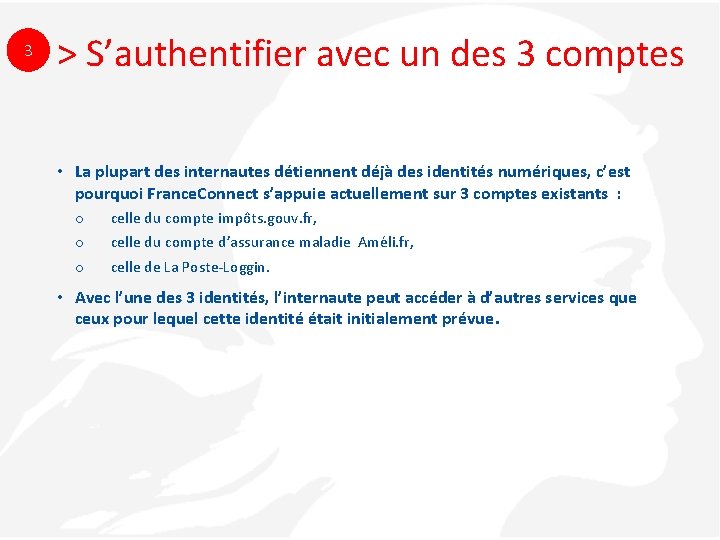 3

> S’authentifier avec un des 3 comptes

• La plupart des internautes détiennent déjà des identités numériques, c’est pourquoi FranceConnect s’appuie actuellement sur 3 comptes existants :

o celle du compte impôts.gouv.fr,

o celle du compte d’assurance maladie Améli.fr,

o celle de La Poste-Loggin.

• Avec l’une des 3 identités, l’internaute peut accéder à d’autres services que ceux pour lequel cette identité était initialement prévue.